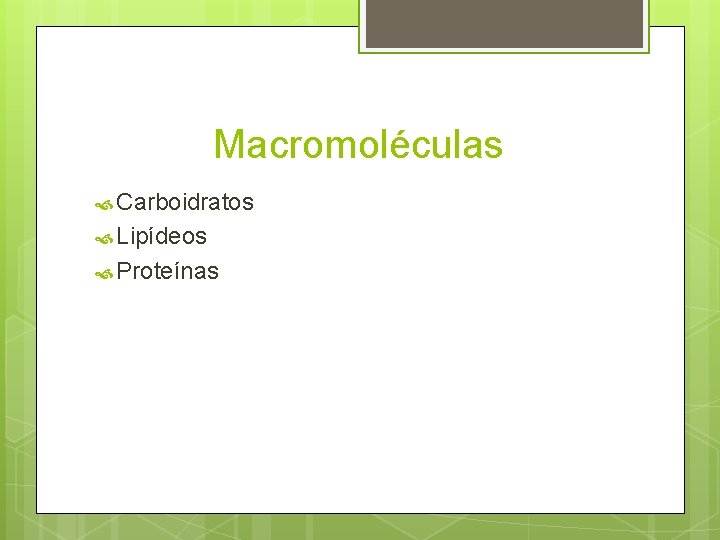 Macromoléculas

Carboidratos
Lipídeos
Proteínas